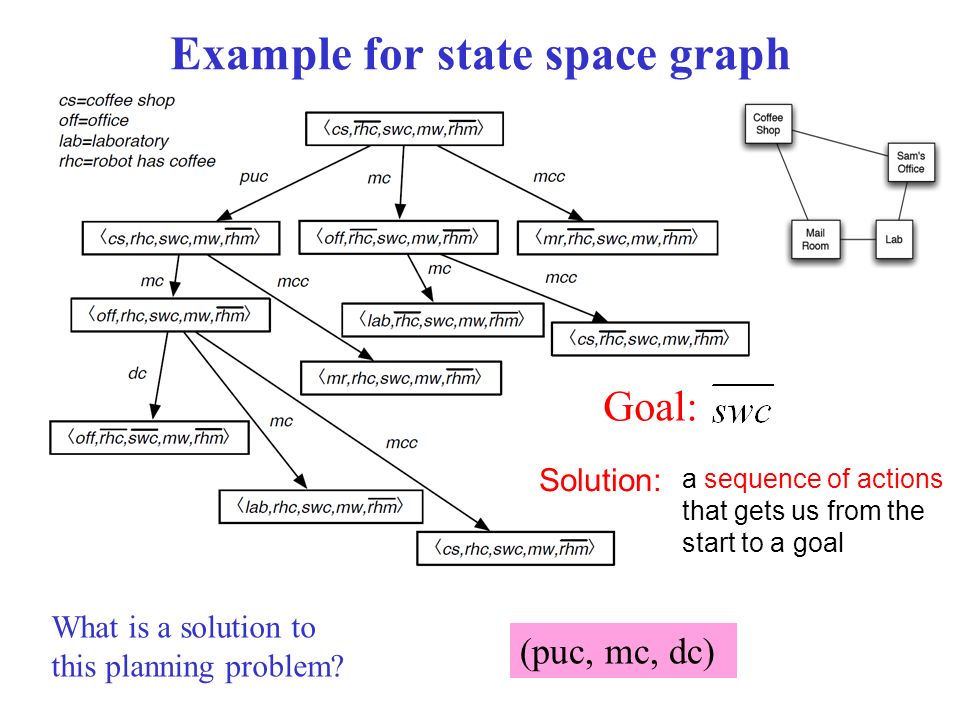 Example for state space graph

cs=coffee shop
off=office
lab=laboratory
rhc=robot has coffee

$\langle cs,\overline{rhc},swc,mw,\overline{rhm}\rangle$

puc

mc

mcc

$\langle cs,rhc,swc,mw,\overline{rhm}\rangle$

$\langle off,\overline{rhc},swc,mw,\overline{rhm}\rangle$

$\langle mr,\overline{rhc},swc,mw,\overline{rhm}\rangle$

mc

mcc

mc

mcc

$\langle off,rhc,swc,mw,\overline{rhm}\rangle$

$\langle lab,\overline{rhc},swc,mw,\overline{rhm}\rangle$

$\langle cs,\overline{rhc},swc,mw,\overline{rhm}\rangle$

$\langle mr,rhc,swc,mw,\overline{rhm}\rangle$

dc

mc

mcc

$\langle off,\overline{rhc},\overline{swc},mw,\overline{rhm}\rangle$

$\langle lab,rhc,swc,mw,\overline{rhm}\rangle$

$\langle cs,rhc,swc,mw,\overline{rhm}\rangle$

Coffee Shop

Sam's Office

Mail Room

Lab

Goal: $\overline{swc}$

Solution: a sequence of actions that gets us from the start to a goal

What is a solution to this planning problem?

(puc, mc, dc)